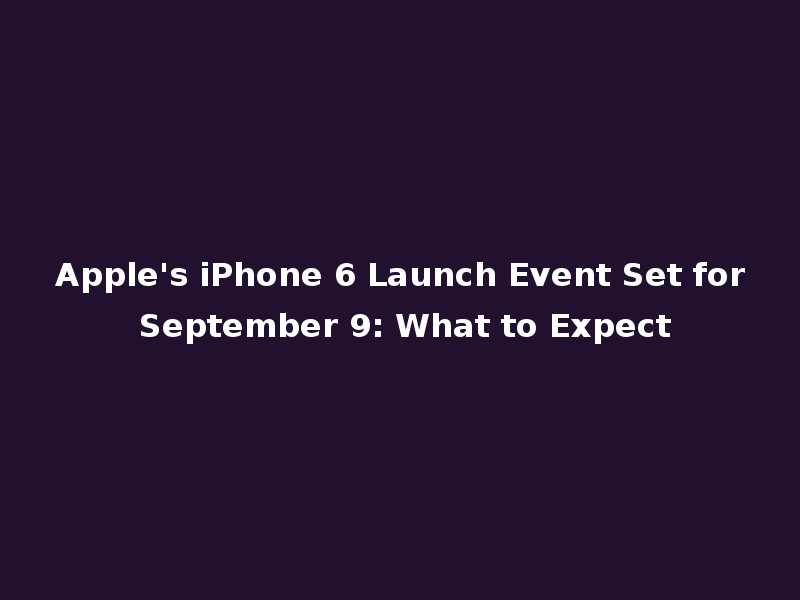 Apple's iPhone 6 Launch Event Set for September 9: What to Expect